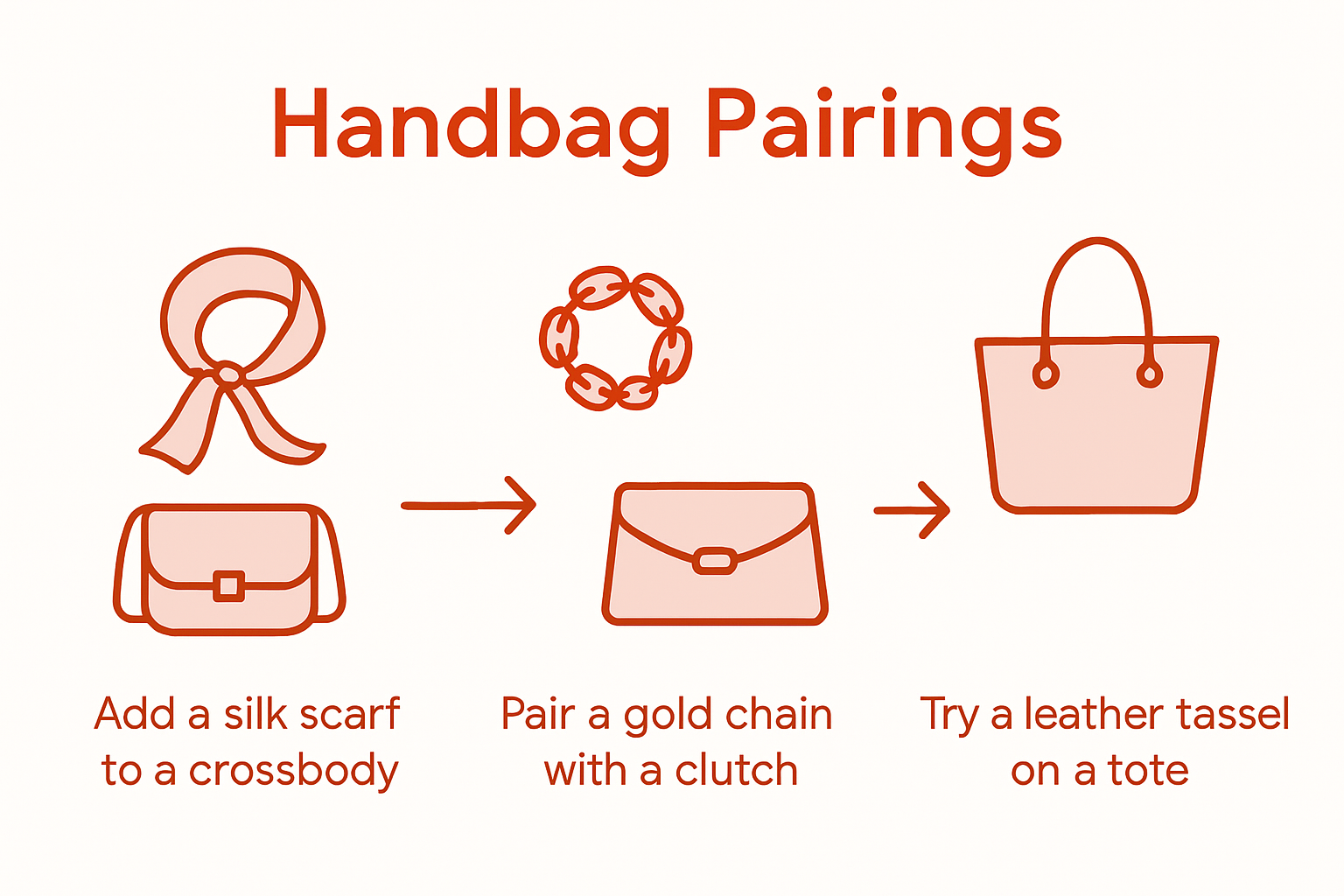 Handbag Pairings

Add a silk scarf to a crossbody

Pair a gold chain with a clutch

Try a leather tassel on a tote